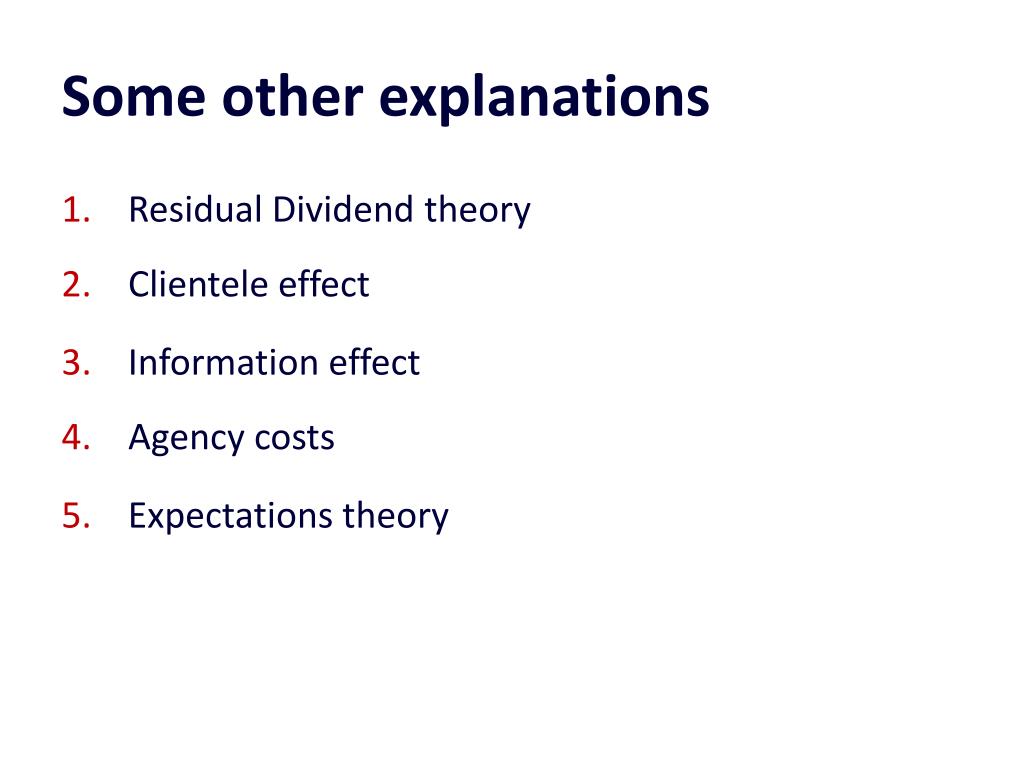 Some other explanations

1. Residual Dividend theory
2. Clientele effect
3. Information effect
4. Agency costs
5. Expectations theory